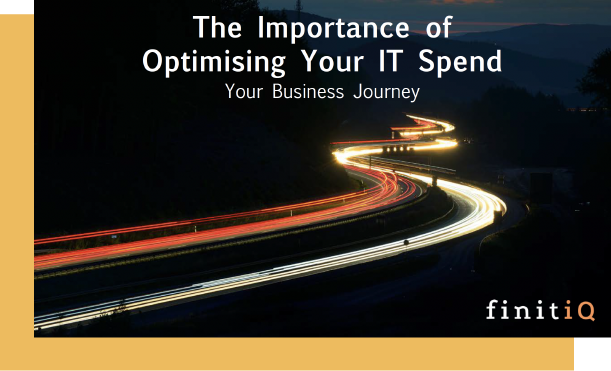 The Importance of Optimising Your IT Spend
Your Business Journey

finitiQ